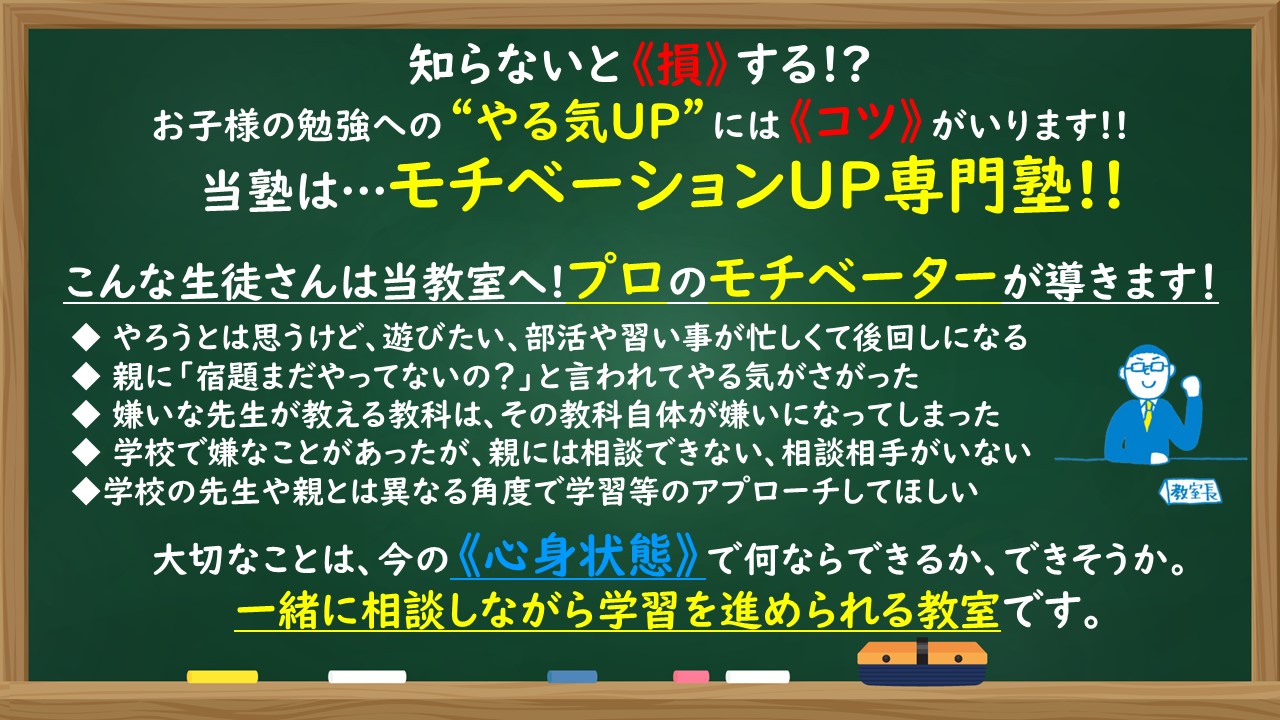 知らないと《損》する!?
お子様の勉強への“やる気UP”には《コツ》がいります!!
当塾は…モチベーションUP専門塾!!

こんな生徒さんは当教室へ!プロのモチベーターが導きます!
◆ やろうとは思うけど、遊びたい、部活や習い事が忙しくて後回しになる
◆ 親に「宿題まだやってないの?」と言われてやる気がさがった
◆ 嫌いな先生が教える教科は、その教科自体が嫌いになってしまった
◆ 学校で嫌なことがあったが、親には相談できない、相談相手がいない
◆学校の先生や親とは異なる角度で学習等のアプローチしてほしい

教室長

大切なことは、今の《心身状態》で何ならできるか、できそうか。
一緒に相談しながら学習を進められる教室です。